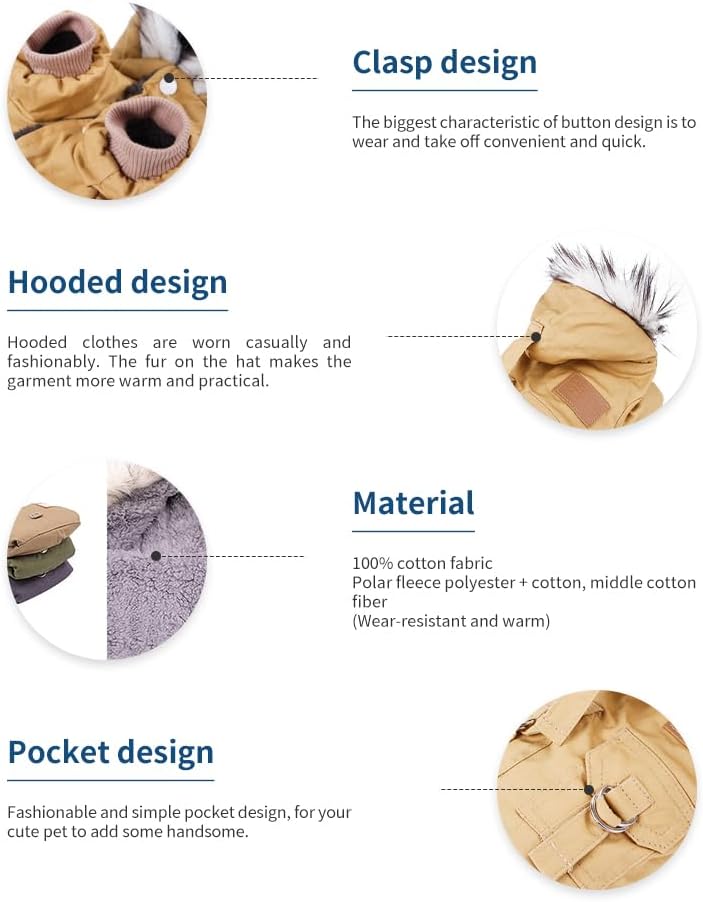 Clasp design

The biggest characteristic of button design is to wear and take off convenient and quick.

Hooded design

Hooded clothes are worn casually and fashionably. The fur on the hat makes the garment more warm and practical.

Material

100% cotton fabric
Polar fleece polyester + cotton, middle cotton fiber
(Wear-resistant and warm)

Pocket design

Fashionable and simple pocket design, for your cute pet to add some handsome.